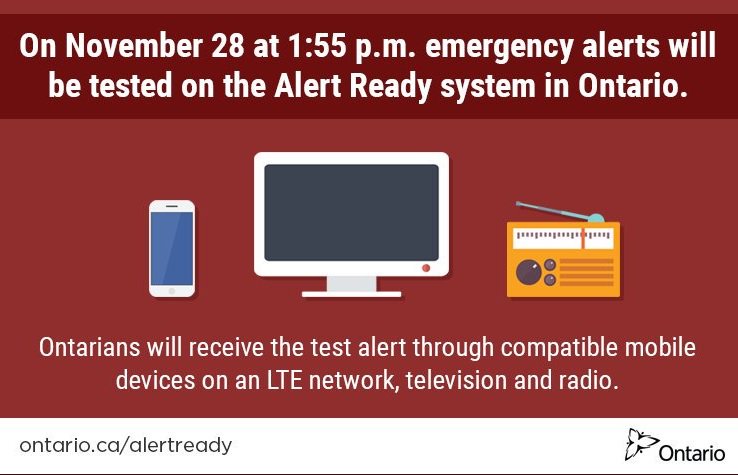 On November 28 at 1:55 p.m. emergency alerts will be tested on the Alert Ready system in Ontario.

Ontarians will receive the test alert through compatible mobile devices on an LTE network, television and radio.

ontario.ca/alertready

Ontario